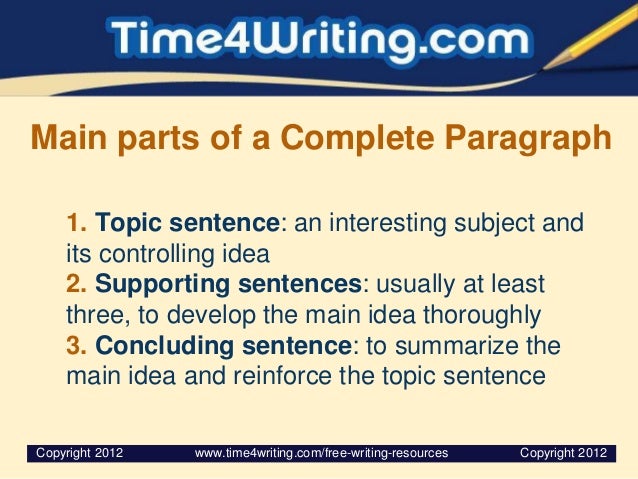 Time4Writing.com

Main parts of a Complete Paragraph

1. Topic sentence: an interesting subject and its controlling idea
2. Supporting sentences: usually at least three, to develop the main idea thoroughly
3. Concluding sentence: to summarize the main idea and reinforce the topic sentence

Copyright 2012 www.time4writing.com/free-writing-resources Copyright 2012